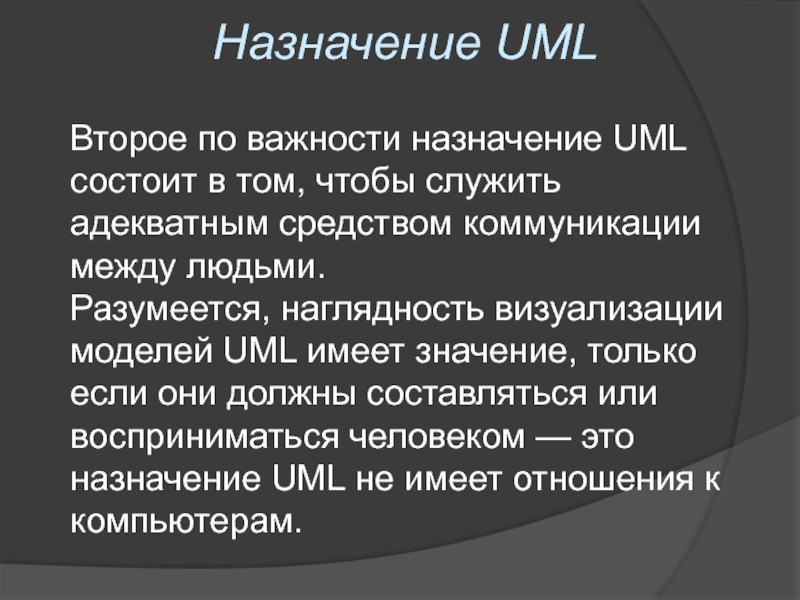 Назначение UML

Второе по важности назначение UML состоит в том, чтобы служить адекватным средством коммуникации между людьми.
Разумеется, наглядность визуализации моделей UML имеет значение, только если они должны составляться или восприниматься человеком — это назначение UML не имеет отношения к компьютерам.